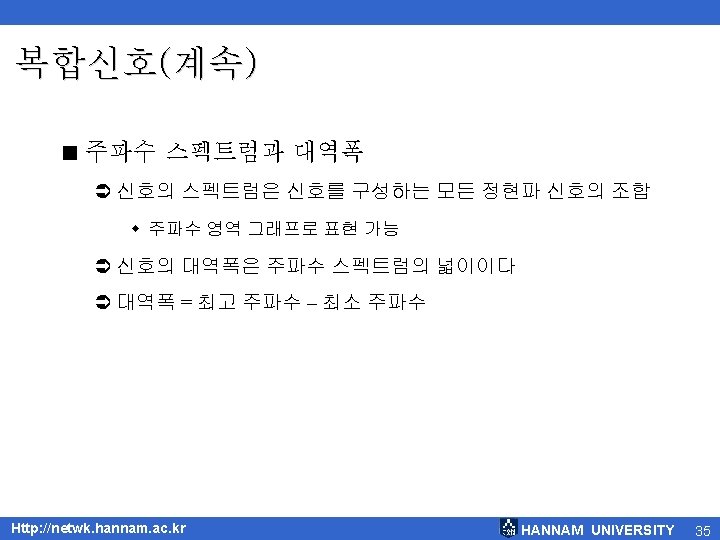 복합신호(계속)

■ 주파수 스펙트럼과 대역폭

➲ 신호의 스펙트럼은 신호를 구성하는 모든 정현파 신호의 조합

◆ 주파수 영역 그래프로 표현 가능

➲ 신호의 대역폭은 주파수 스펙트럼의 넓이이다

➲ 대역폭 = 최고 주파수 – 최소 주파수

Http://netwk.hannam.ac.kr

HANNAM UNIVERSITY 35